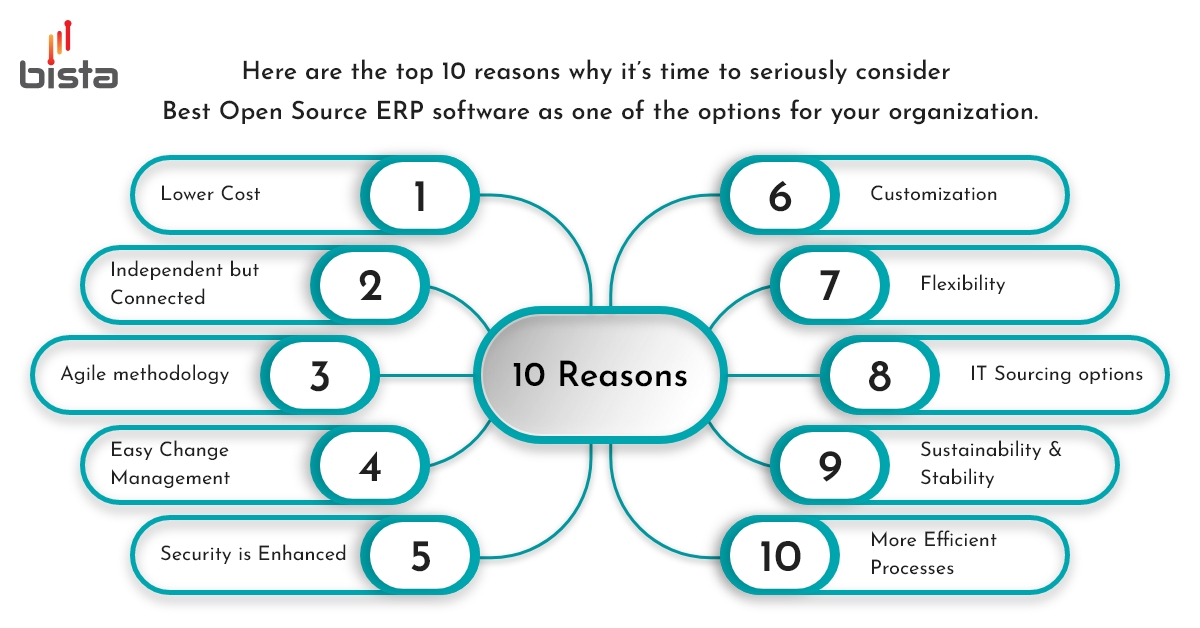 bista

Here are the top 10 reasons why it's time to seriously consider Best Open Source ERP software as one of the options for your organization.

Lower Cost 1

Independent but Connected 2

Agile methodology 3

Easy Change Management 4

Security is Enhanced 5

10 Reasons

6 Customization

7 Flexibility

8 IT Sourcing options

9 Sustainability & Stability

10 More Efficient Processes